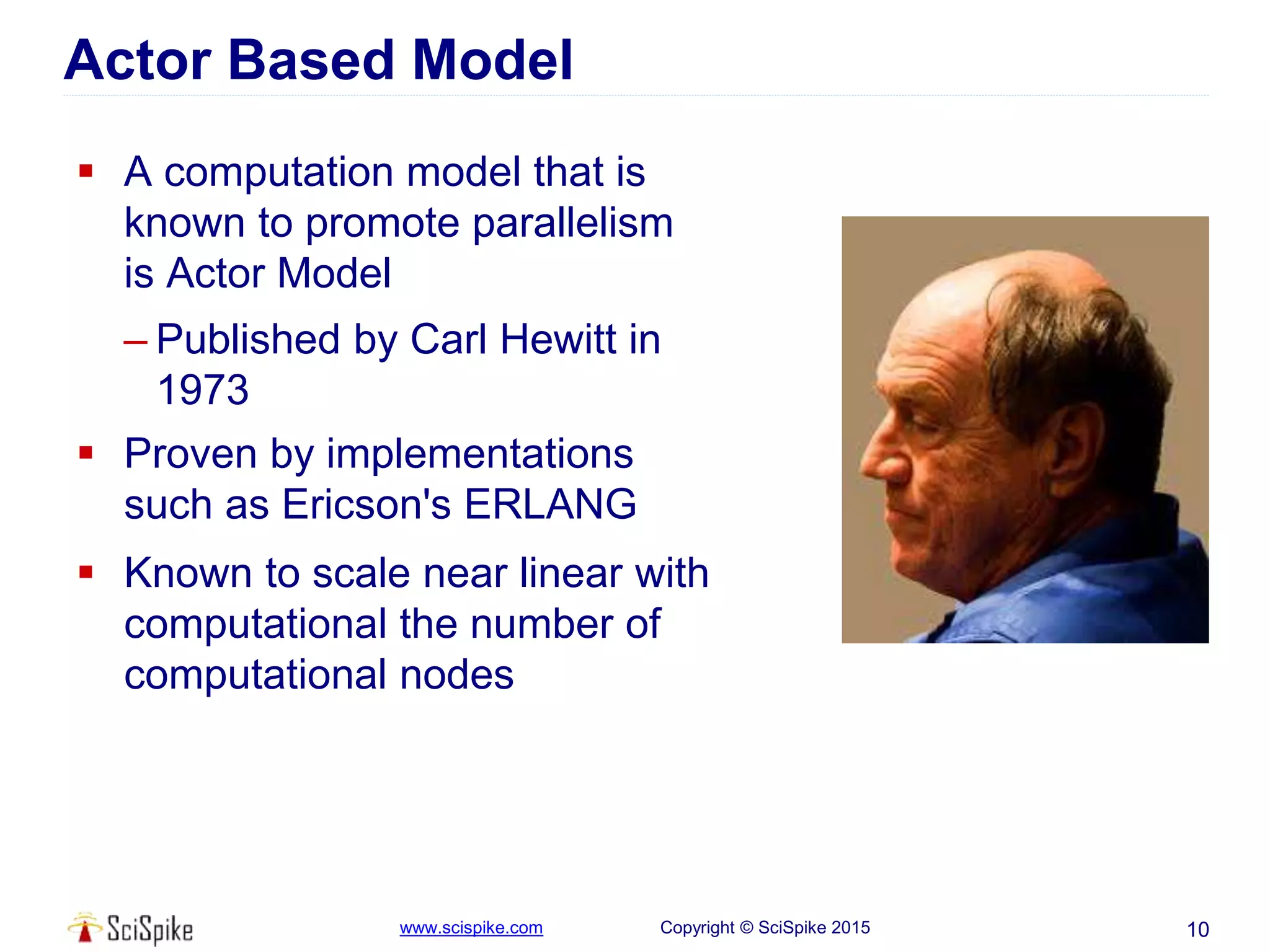 Actor Based Model

▪ A computation model that is known to promote parallelism is Actor Model

– Published by Carl Hewitt in 1973

▪ Proven by implementations such as Ericson's ERLANG

▪ Known to scale near linear with computational the number of computational nodes

SciSpike

www.scispike.com

Copyright © SciSpike 2015

10